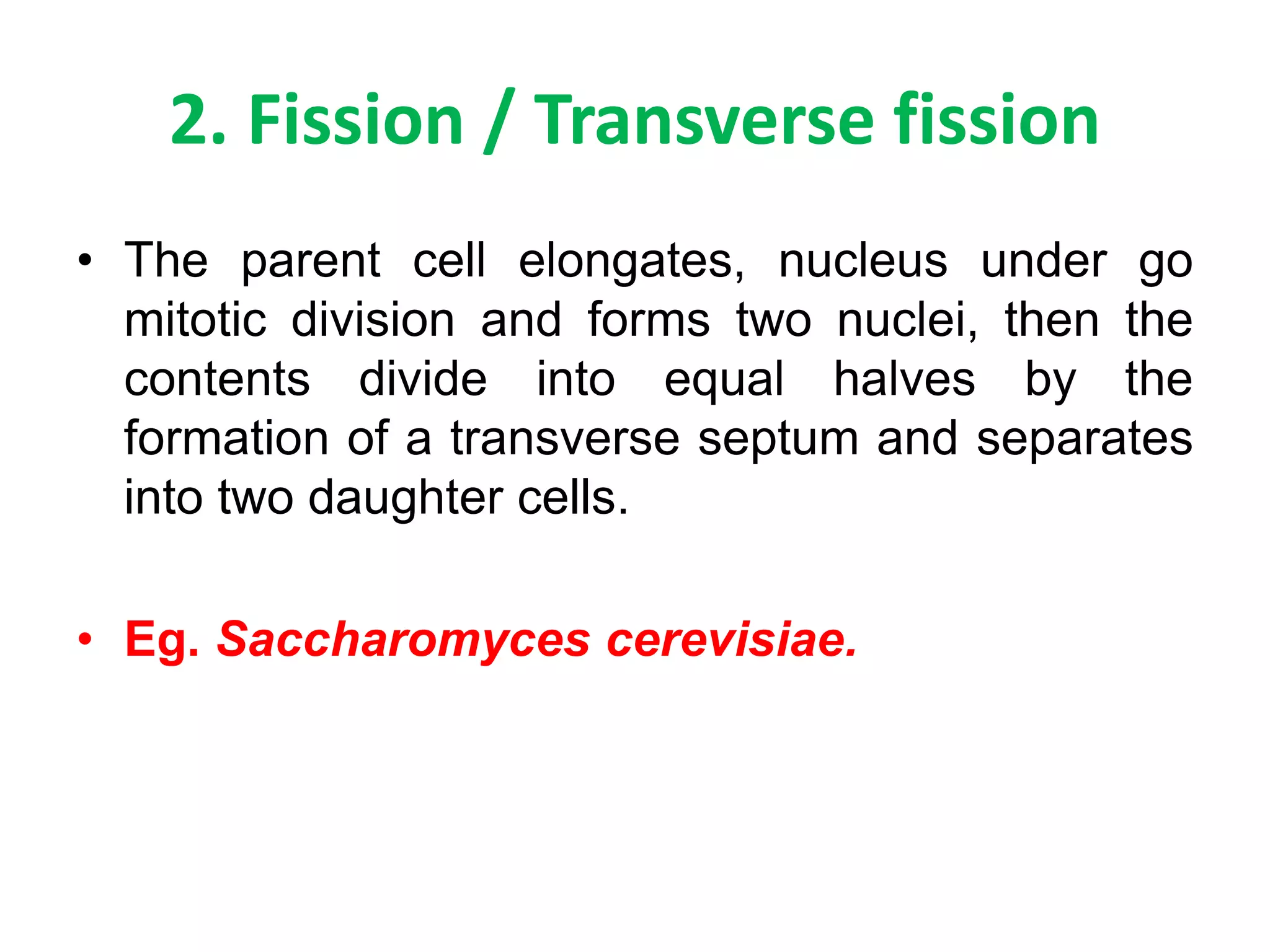 2. Fission / Transverse fission

• The parent cell elongates, nucleus under go mitotic division and forms two nuclei, then the contents divide into equal halves by the formation of a transverse septum and separates into two daughter cells.

• Eg. Saccharomyces cerevisiae.